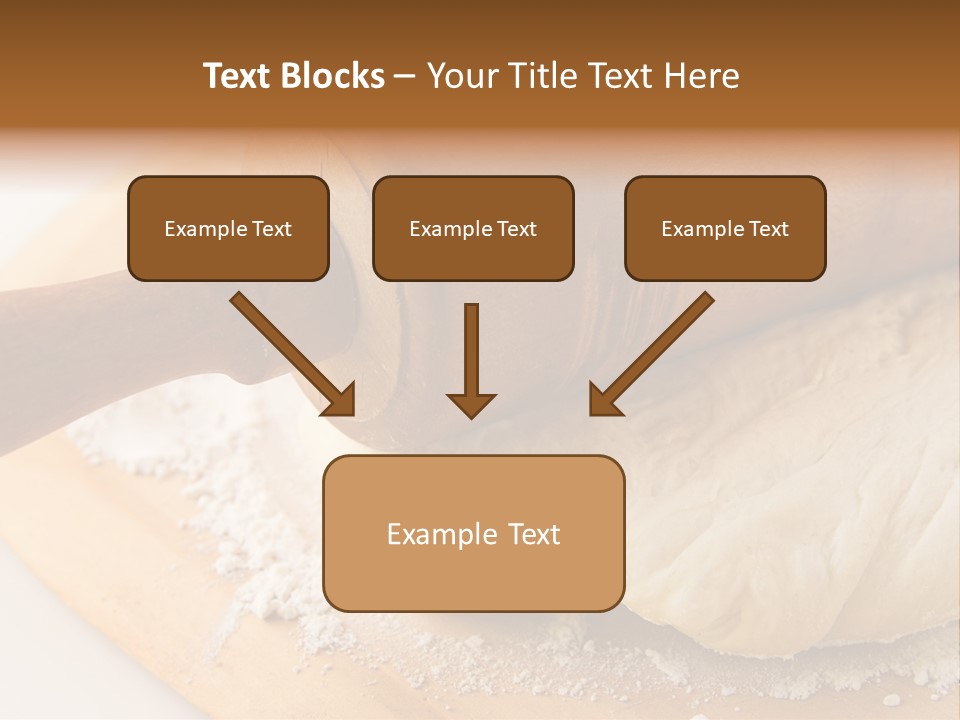 Text Blocks – Your Title Text Here

Example Text

Example Text

Example Text

Example Text